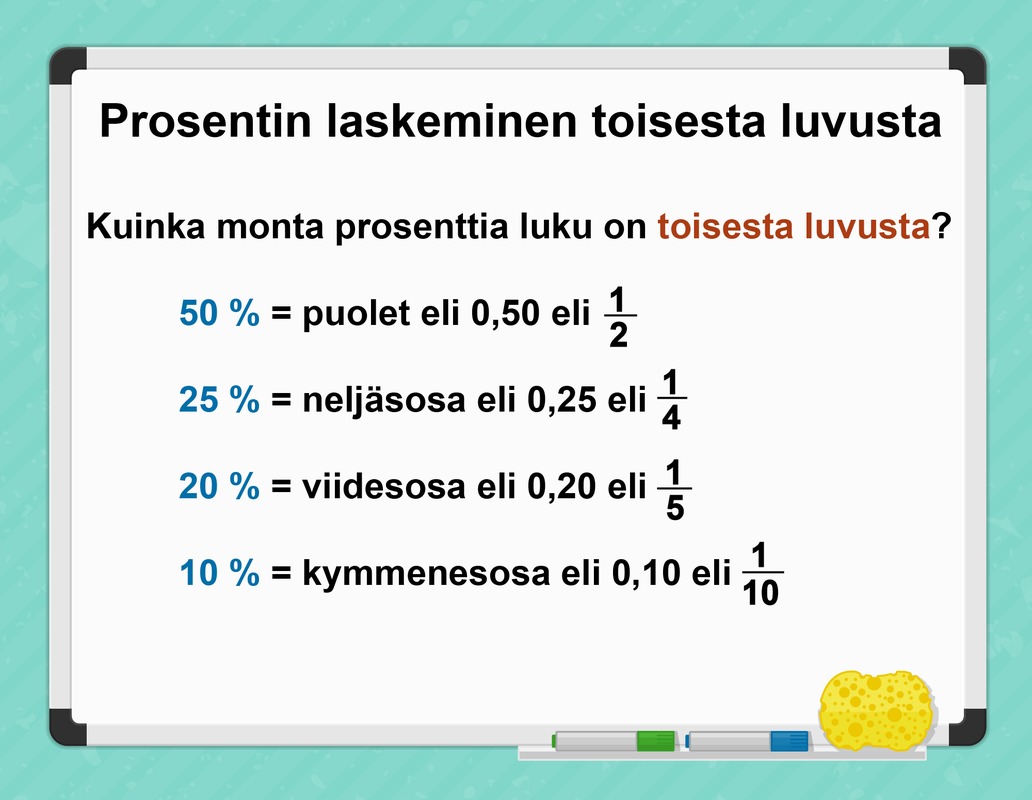 Prosentin laskeminen toisesta luvusta

Kuinka monta prosenttia luku on toisesta luvusta?

50 % = puolet eli 0,50 eli $\frac{1}{2}$

25 % = neljäsosa eli 0,25 eli $\frac{1}{4}$

20 % = viidesosa eli 0,20 eli $\frac{1}{5}$

10 % = kymmenesosa eli 0,10 eli $\frac{1}{10}$